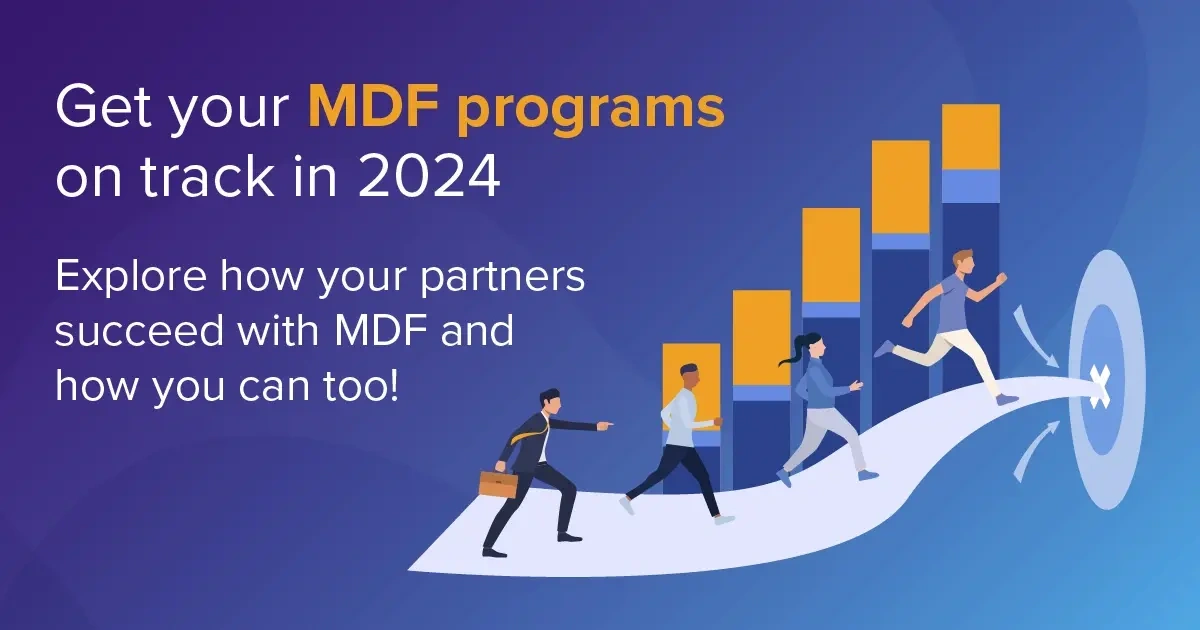 Get your MDF programs on track in 2024

Explore how your partners succeed with MDF and how you can too!